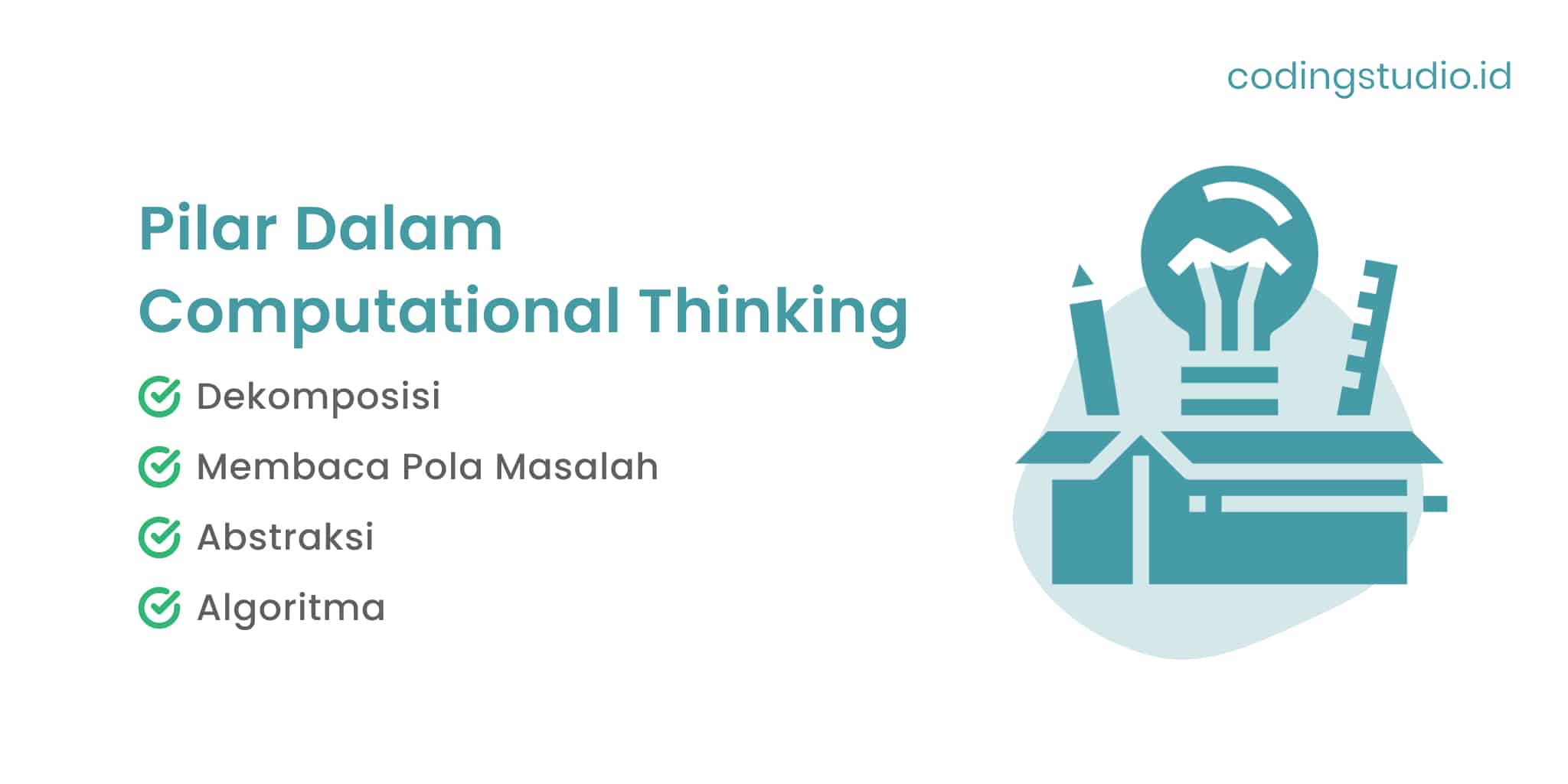 codingstudio.id

Pilar Dalam Computational Thinking

Dekomposisi

Membaca Pola Masalah

Abstraksi

Algoritma